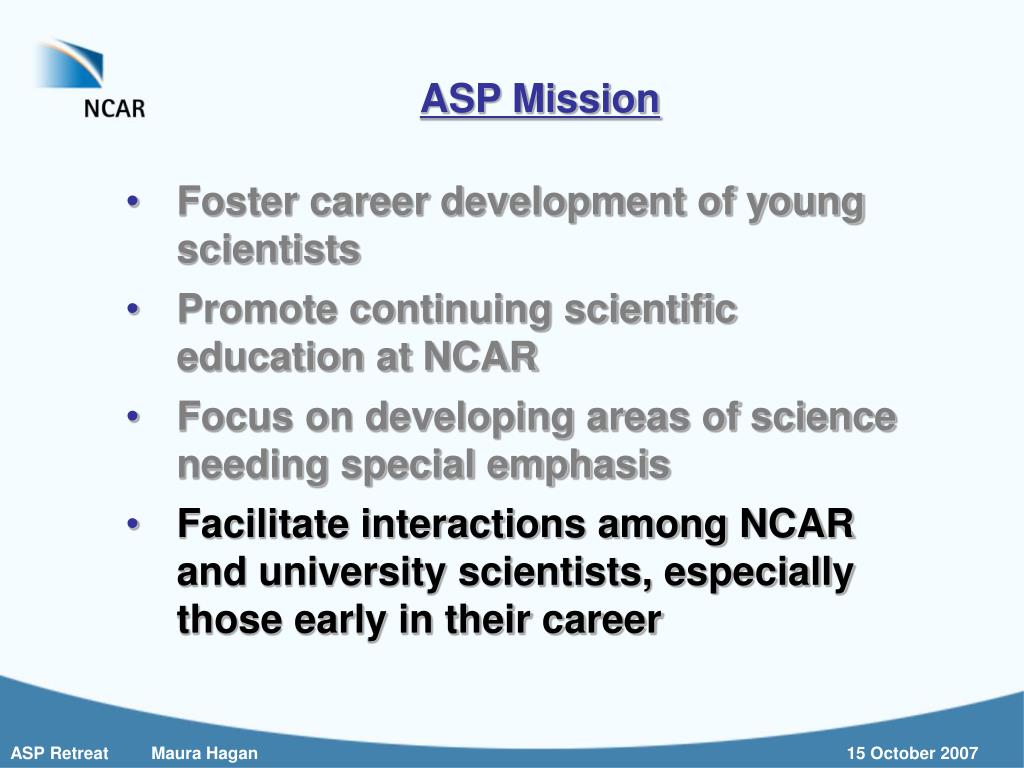 NCAR

ASP Mission

• Foster career development of young scientists
• Promote continuing scientific education at NCAR
• Focus on developing areas of science needing special emphasis
• Facilitate interactions among NCAR and university scientists, especially those early in their career

ASP Retreat Maura Hagan 15 October 2007